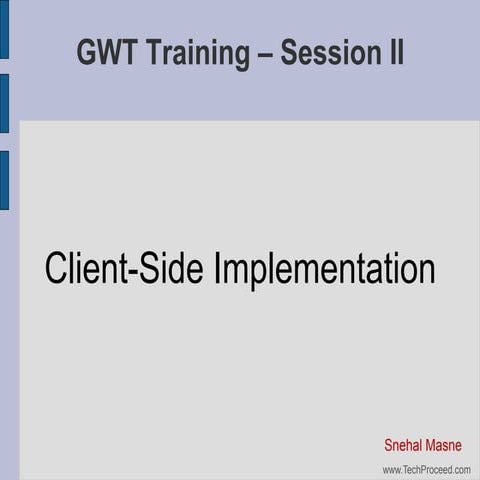 GWT Training – Session II

Client-Side Implementation

Snehal Masne

www.TechProceed.com